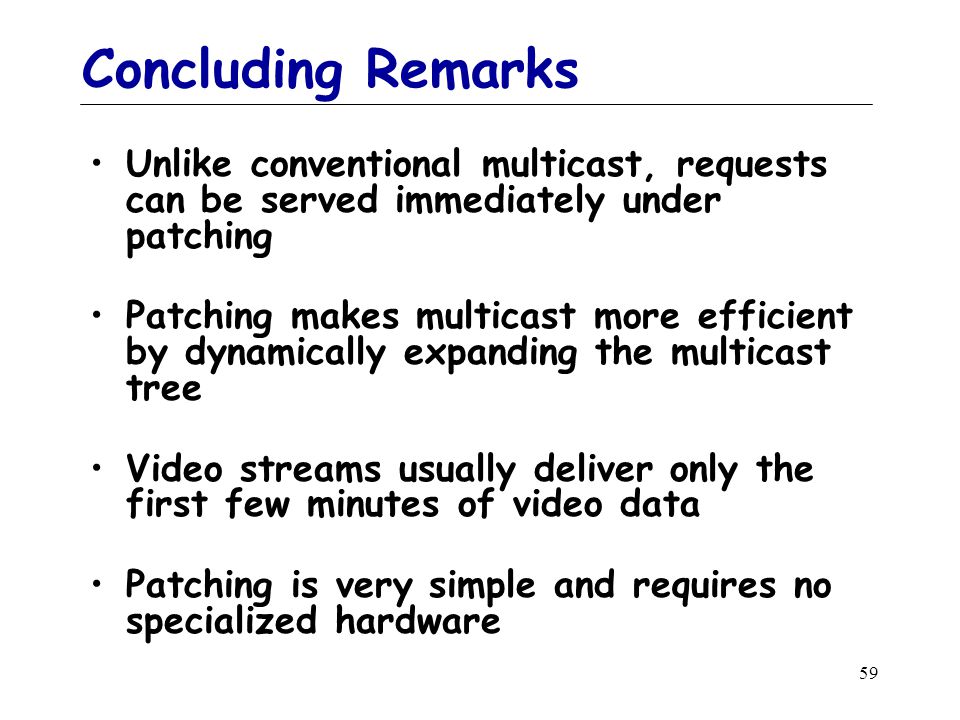 Concluding Remarks

• Unlike conventional multicast, requests can be served immediately under patching

• Patching makes multicast more efficient by dynamically expanding the multicast tree

• Video streams usually deliver only the first few minutes of video data

• Patching is very simple and requires no specialized hardware

59